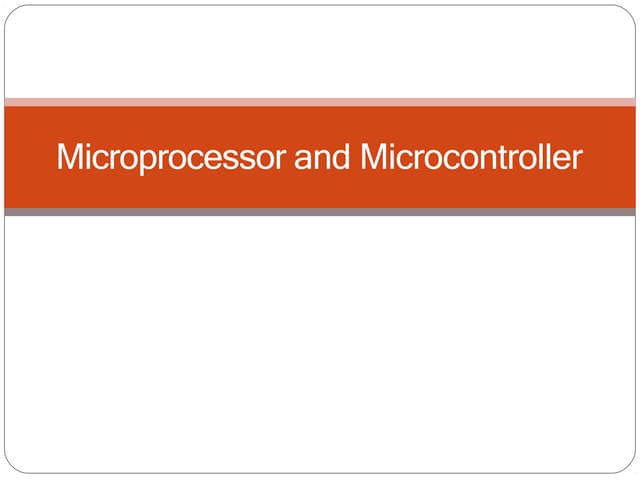 Microprocessor and Microcontroller